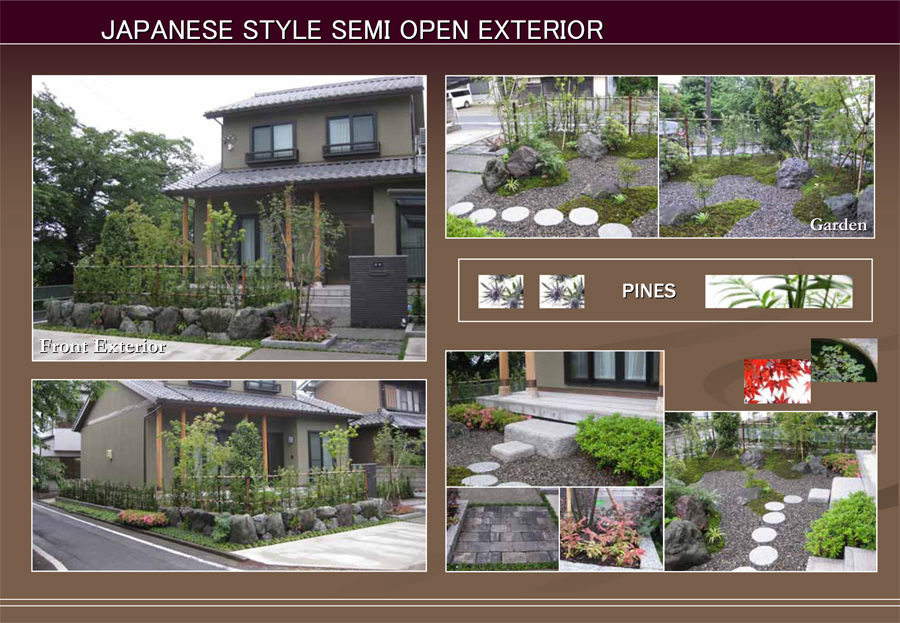 JAPANESE STYLE SEMI OPEN EXTERIOR

Front Exterior

Garden

PINES